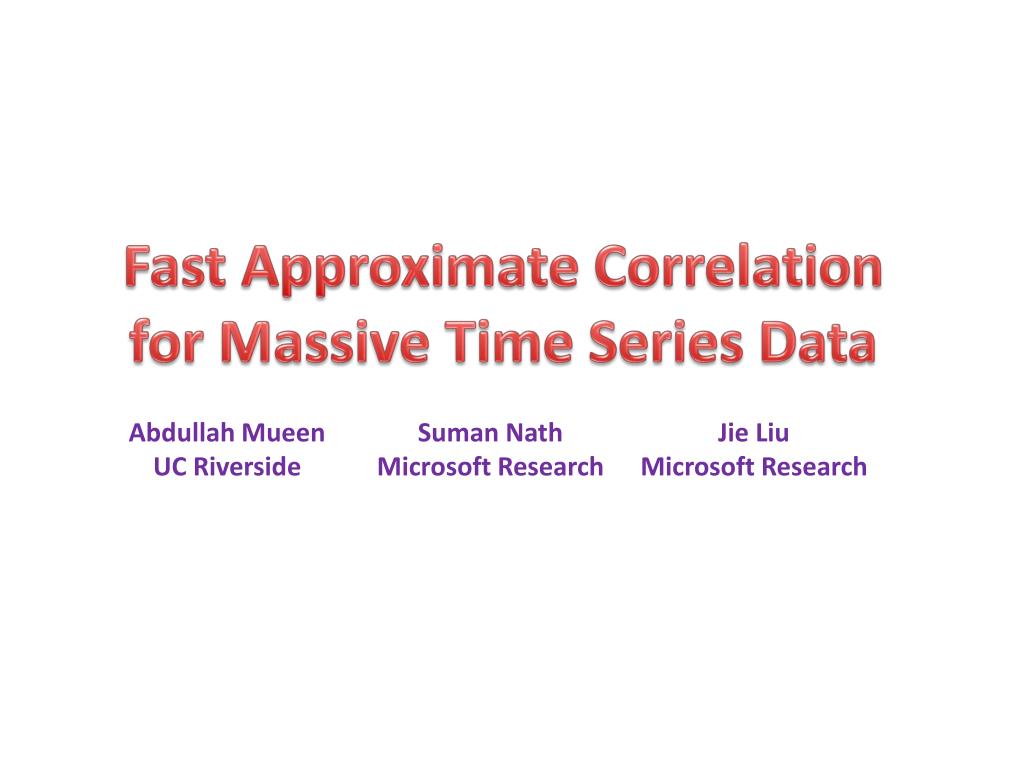 Fast Approximate Correlation for Massive Time Series Data

Abdullah Mueen
UC Riverside

Suman Nath
Microsoft Research

Jie Liu
Microsoft Research